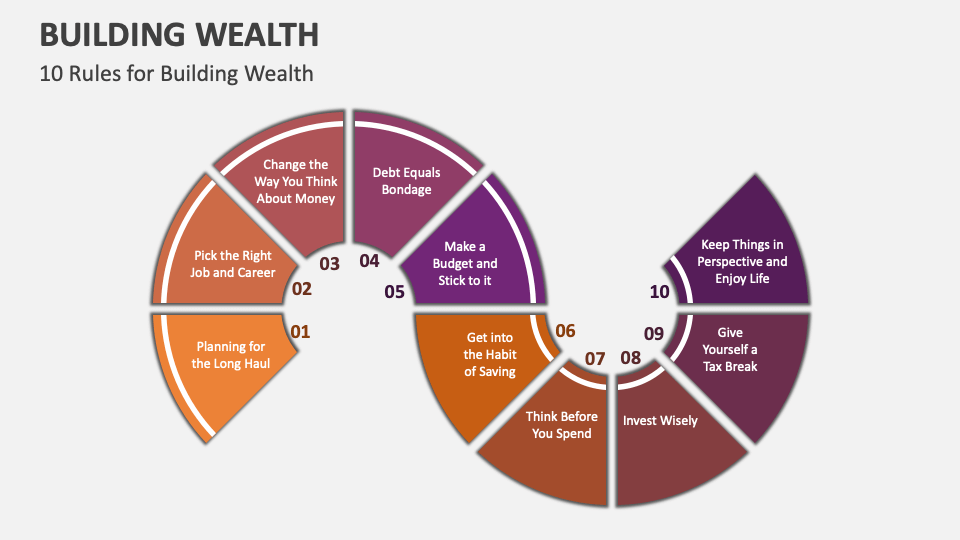 BUILDING WEALTH

10 Rules for Building Wealth

01
Planning for the Long Haul

02
Pick the Right Job and Career

03
Change the Way You Think About Money

04
Debt Equals Bondage

05
Make a Budget and Stick to it

06
Get into the Habit of Saving

07
Think Before You Spend

08
Invest Wisely

09
Give Yourself a Tax Break

10
Keep Things in Perspective and Enjoy Life